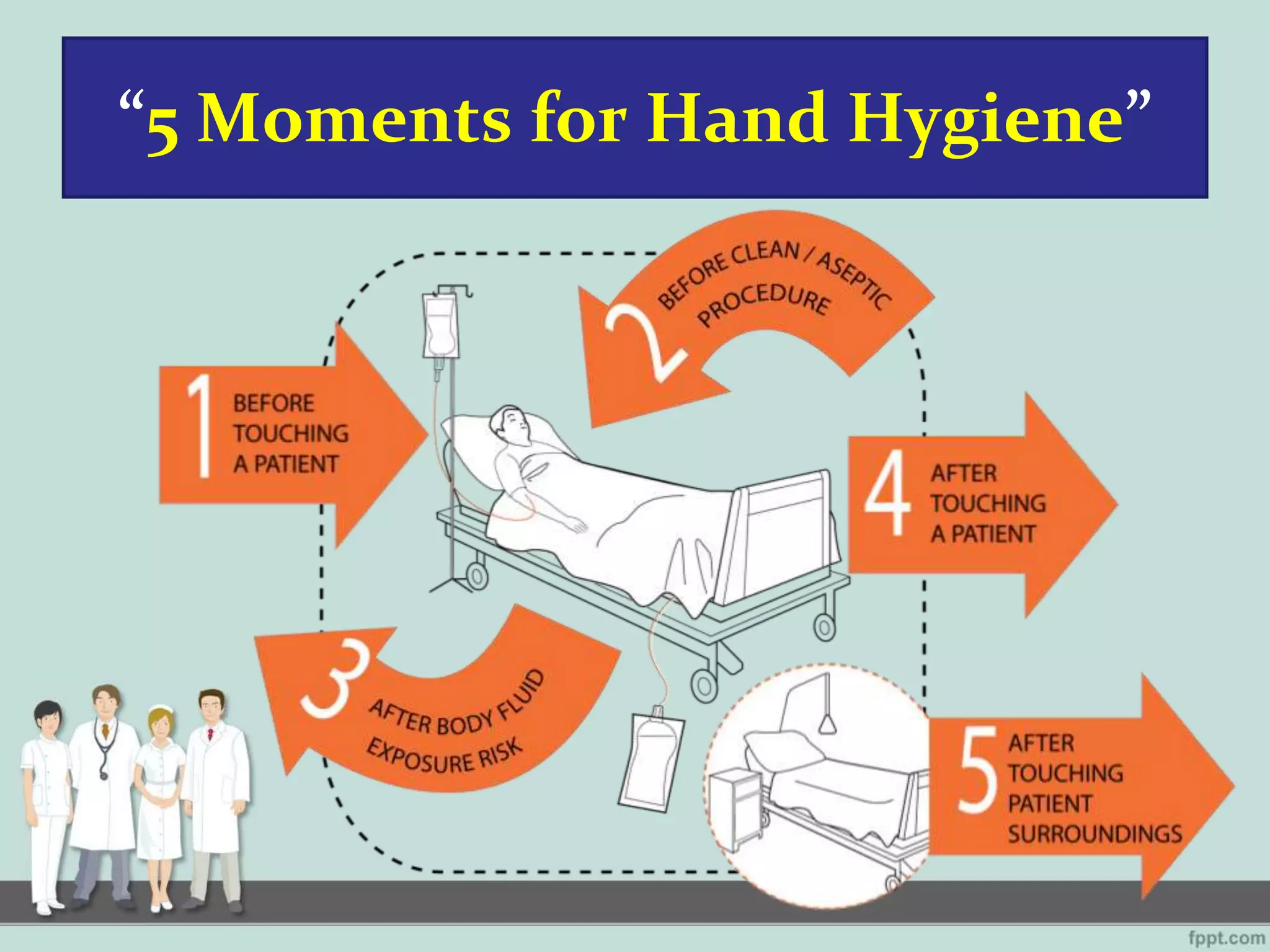 “5 Moments for Hand Hygiene”

1 BEFORE TOUCHING A PATIENT

2 BEFORE CLEAN / ASEPTIC PROCEDURE

3 AFTER BODY FLUID EXPOSURE RISK

4 AFTER TOUCHING A PATIENT

5 AFTER TOUCHING PATIENT SURROUNDINGS

fppt.com